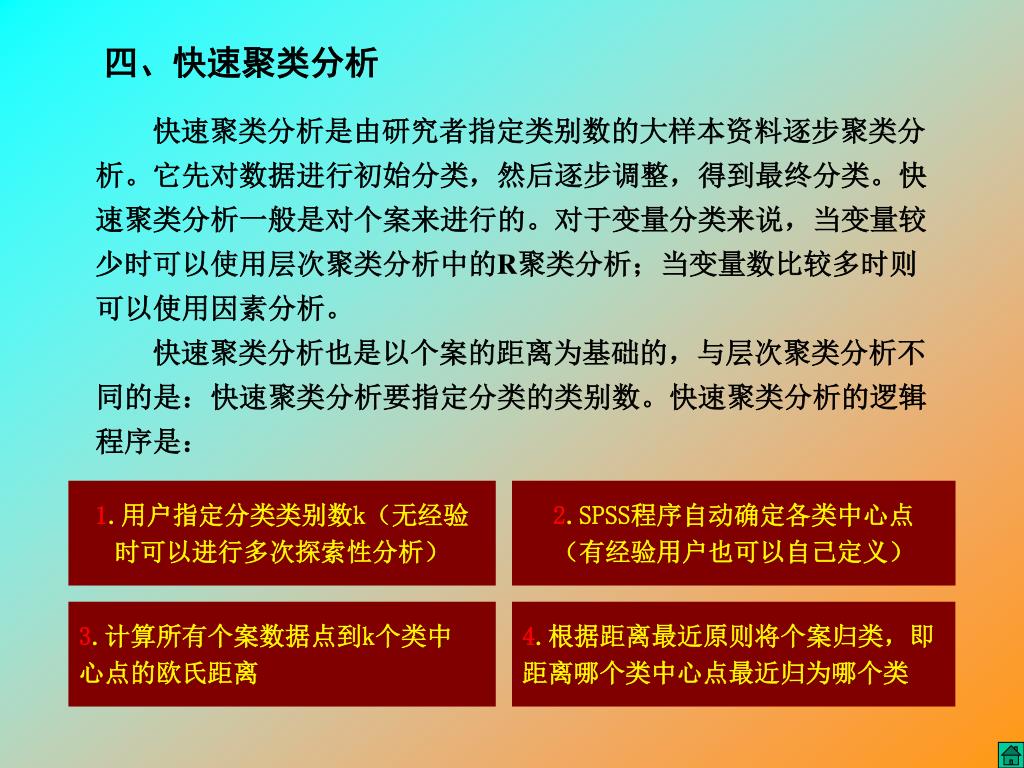 四、快速聚类分析

快速聚类分析是由研究者指定类别数的大样本资料逐步聚类分析。它先对数据进行初始分类，然后逐步调整，得到最终分类。快速聚类分析一般是对个案来进行的。对于变量分类来说，当变量较少时可以使用层次聚类分析中的R聚类分析；当变量数比较多时则可以使用因素分析。

快速聚类分析也是以个案的距离为基础的，与层次聚类分析不同的是：快速聚类分析要指定分类的类别数。快速聚类分析的逻辑程序是：

1.用户指定分类类别数k（无经验时可以进行多次探索性分析）

2.SPSS程序自动确定各类中心点（有经验用户也可以自己定义）

3.计算所有个案数据点到k个类中心点的欧氏距离

4.根据距离最近原则将个案归类，即距离哪个类中心点最近归为哪个类